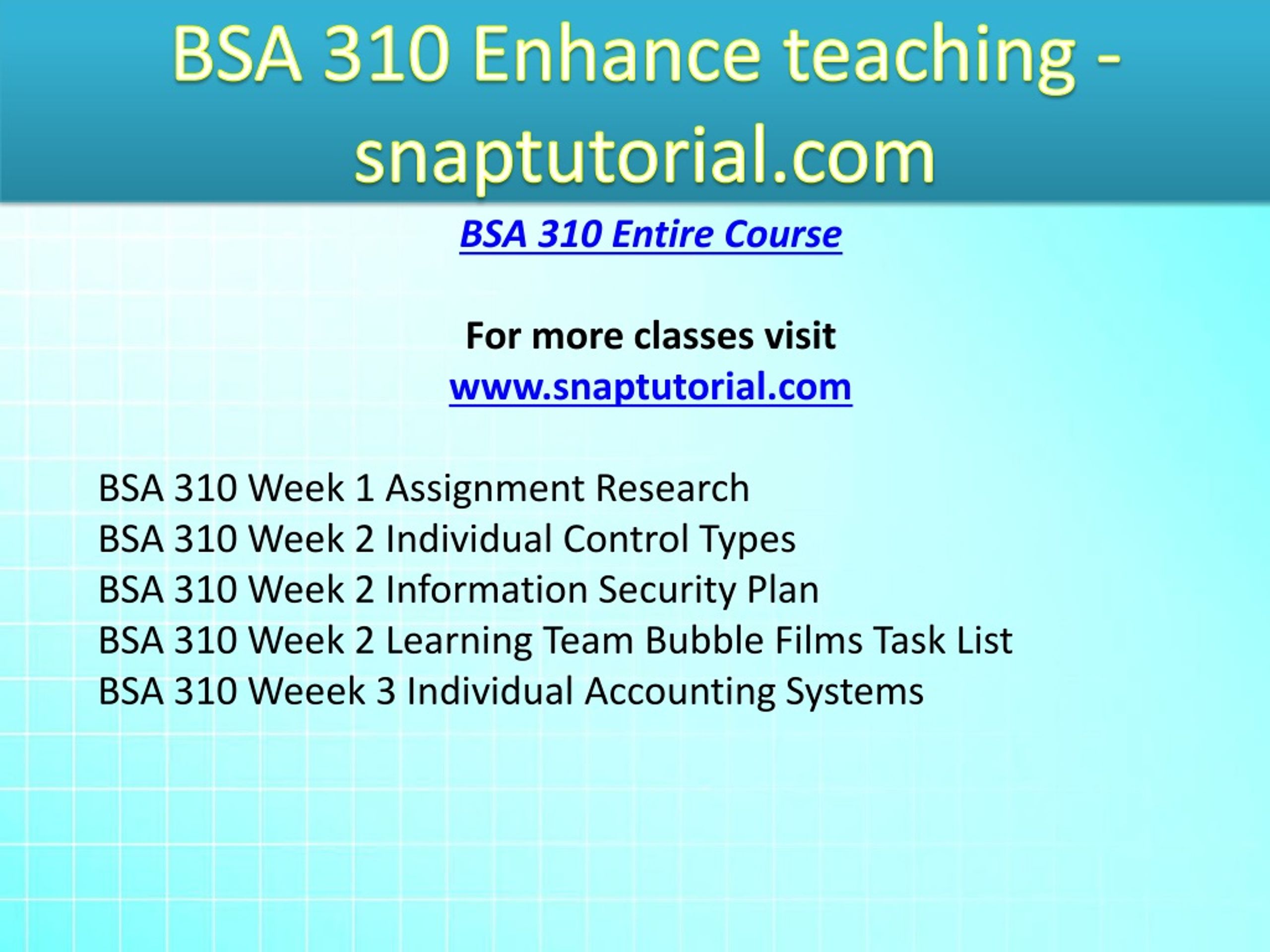 BSA 310 Enhance teaching - snaptutorial.com

BSA 310 Entire Course

For more classes visit
www.snaptutorial.com

BSA 310 Week 1 Assignment Research
BSA 310 Week 2 Individual Control Types
BSA 310 Week 2 Information Security Plan
BSA 310 Week 2 Learning Team Bubble Films Task List
BSA 310 Weeek 3 Individual Accounting Systems